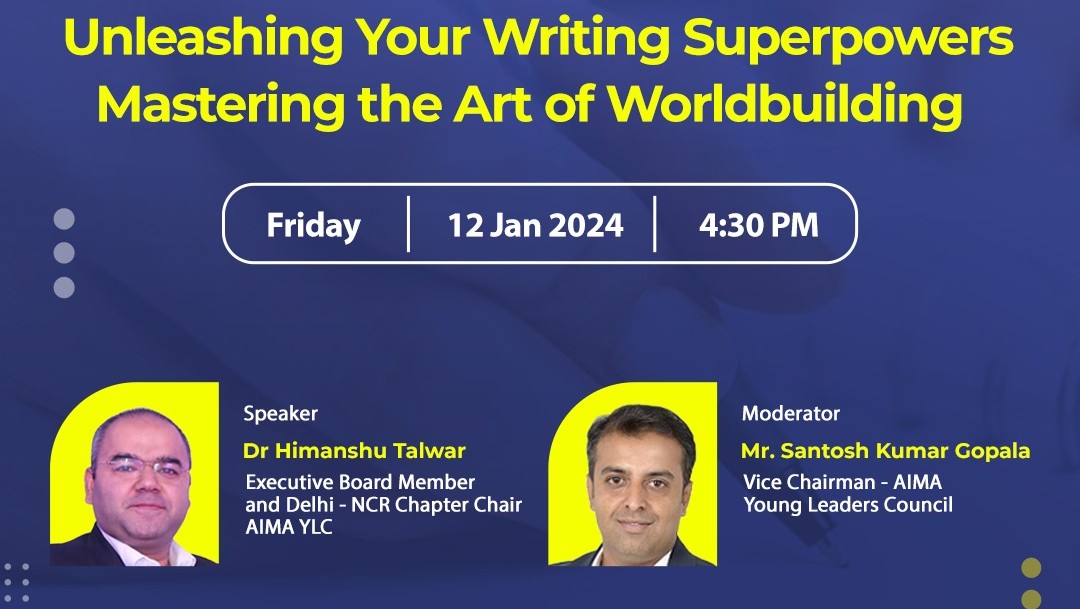 Unleashing Your Writing Superpowers
Mastering the Art of Worldbuilding

Friday | 12 Jan 2024 | 4:30 PM

Speaker
Dr Himanshu Talwar
Executive Board Member and Delhi - NCR Chapter Chair AIMA YLC

Moderator
Mr. Santosh Kumar Gopala
Vice Chairman - AIMA Young Leaders Council